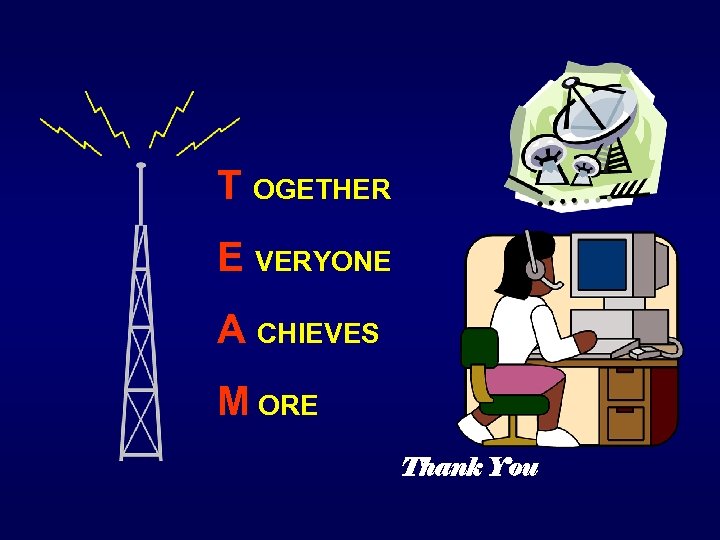 T OGETHER

E VERYONE

A CHIEVES

M ORE

Thank You